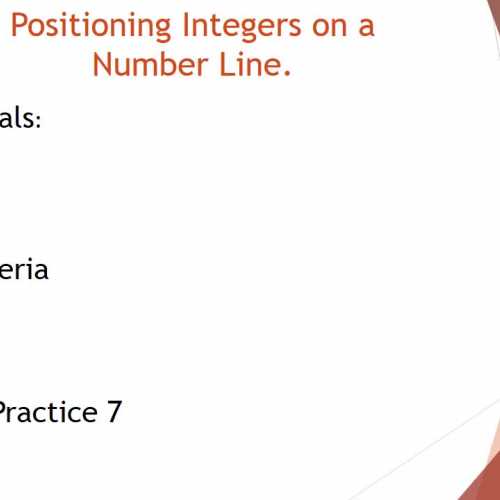 Positioning Integers on a Number Line.

als:

eria

Practice 7